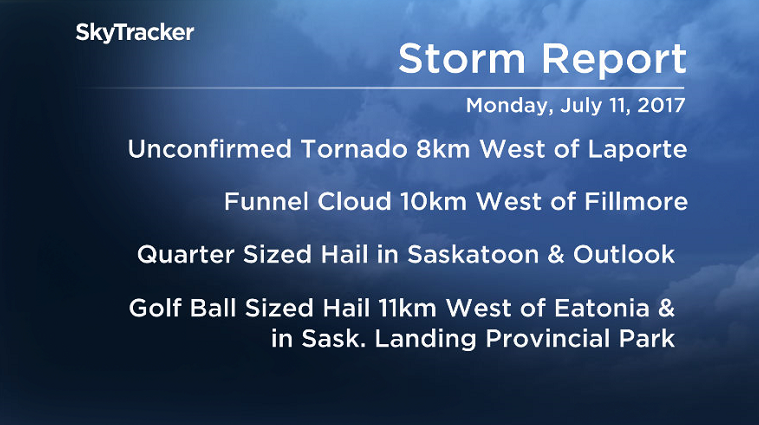 SkyTracker

Storm Report

Monday, July 11, 2017

Unconfirmed Tornado 8km West of Laporte

Funnel Cloud 10km West of Fillmore

Quarter Sized Hail in Saskatoon & Outlook

Golf Ball Sized Hail 11km West of Eatonia & in Sask. Landing Provincial Park